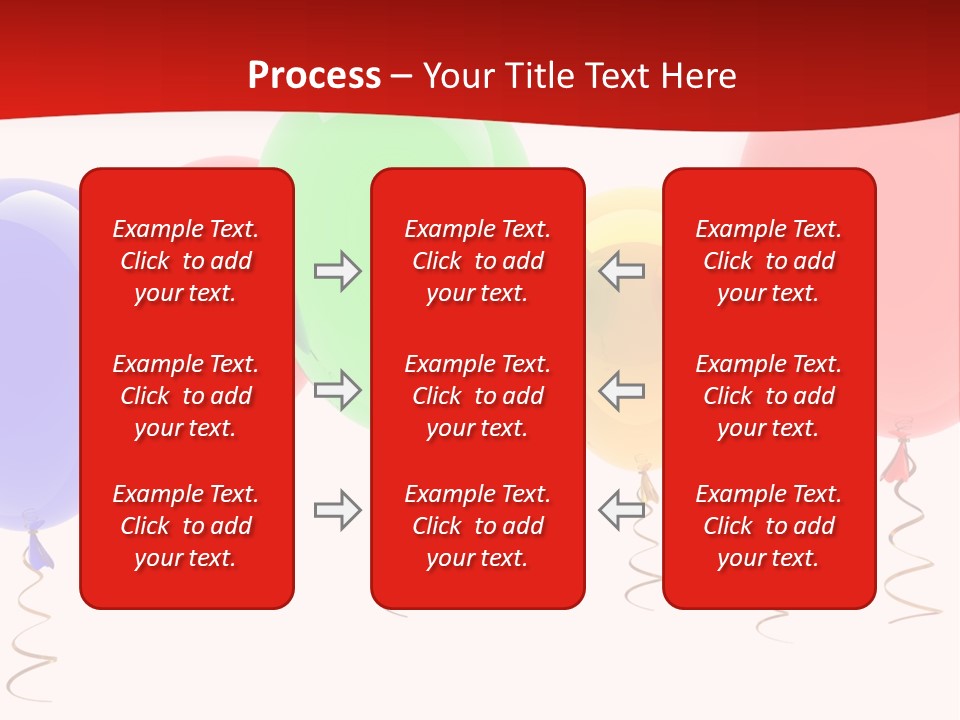 Process – Your Title Text Here

Example Text. Click to add your text.

Example Text. Click to add your text.

Example Text. Click to add your text.

Example Text. Click to add your text.

Example Text. Click to add your text.

Example Text. Click to add your text.

Example Text. Click to add your text.

Example Text. Click to add your text.

Example Text. Click to add your text.